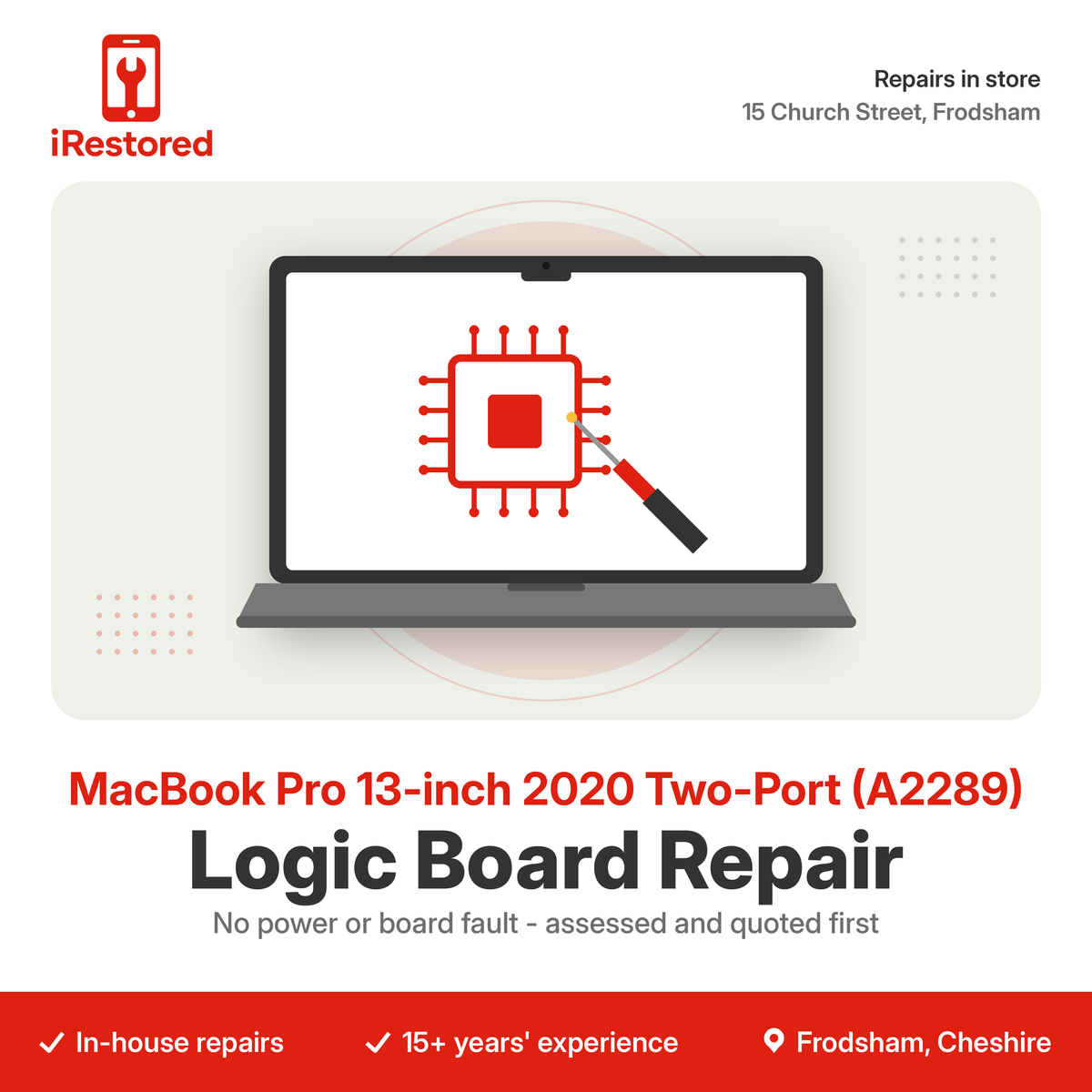 iRestored

Repairs in store
15 Church Street, Frodsham

MacBook Pro 13-inch 2020 Two-Port (A2289)
Logic Board Repair
No power or board fault - assessed and quoted first

✓ In-house repairs ✓ 15+ years' experience Frodsham, Cheshire